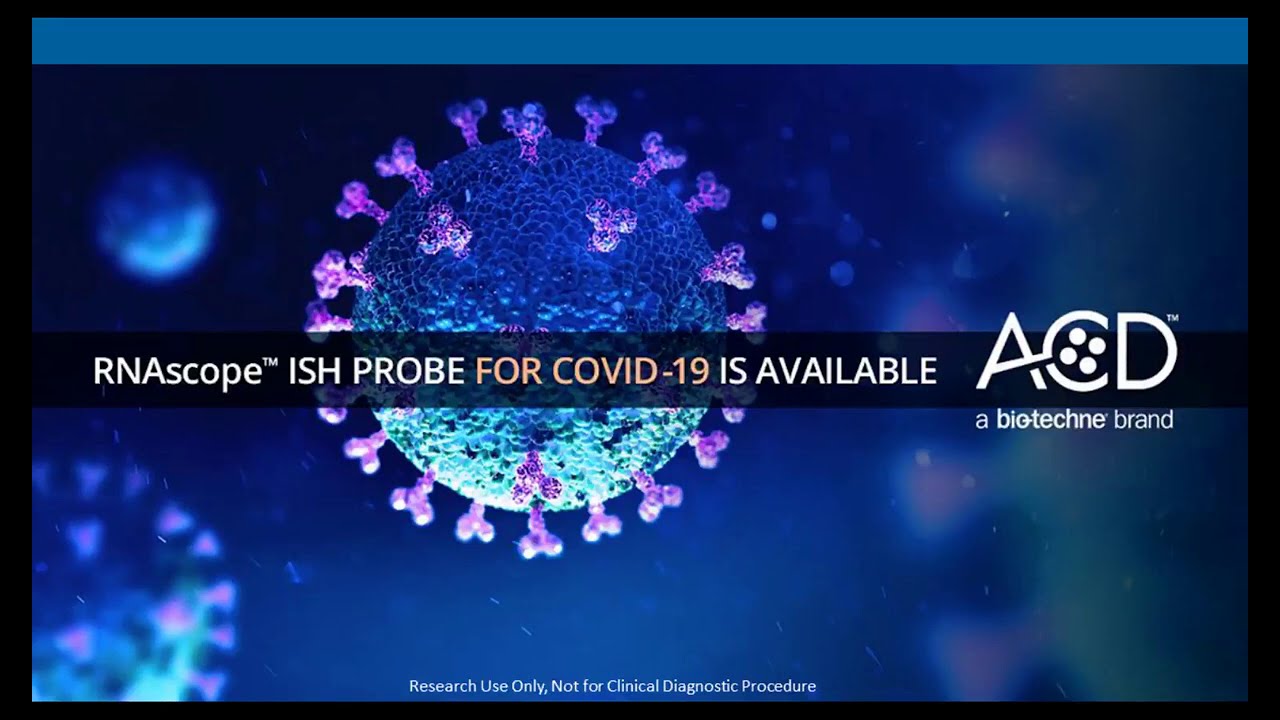 RNAscope™ ISH PROBE FOR COVID-19 IS AVAILABLE

ACD™
a bio-techne® brand

Research Use Only, Not for Clinical Diagnostic Procedure